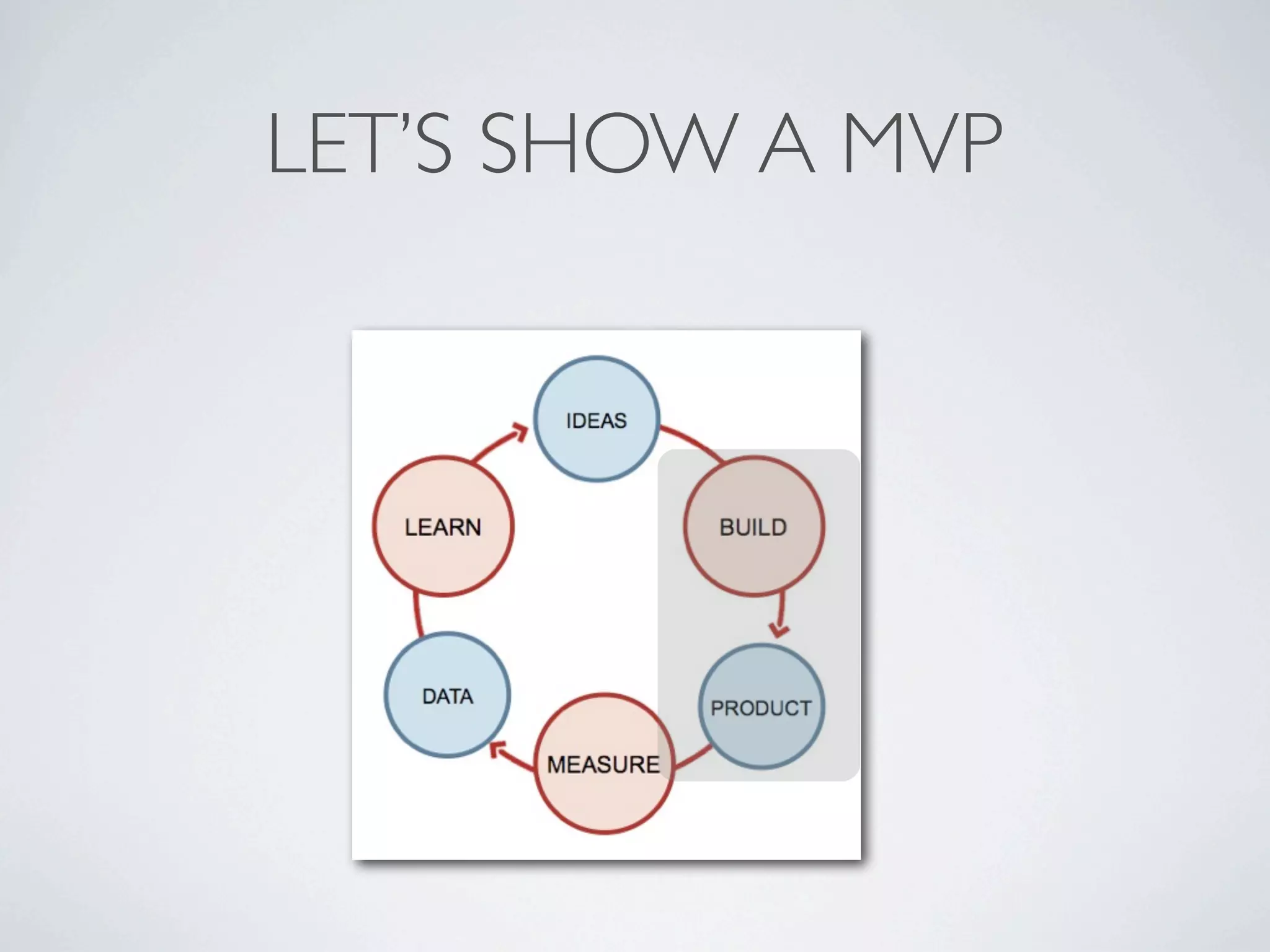 LET'S SHOW A MVP

IDEAS

BUILD

PRODUCT

MEASURE

DATA

LEARN